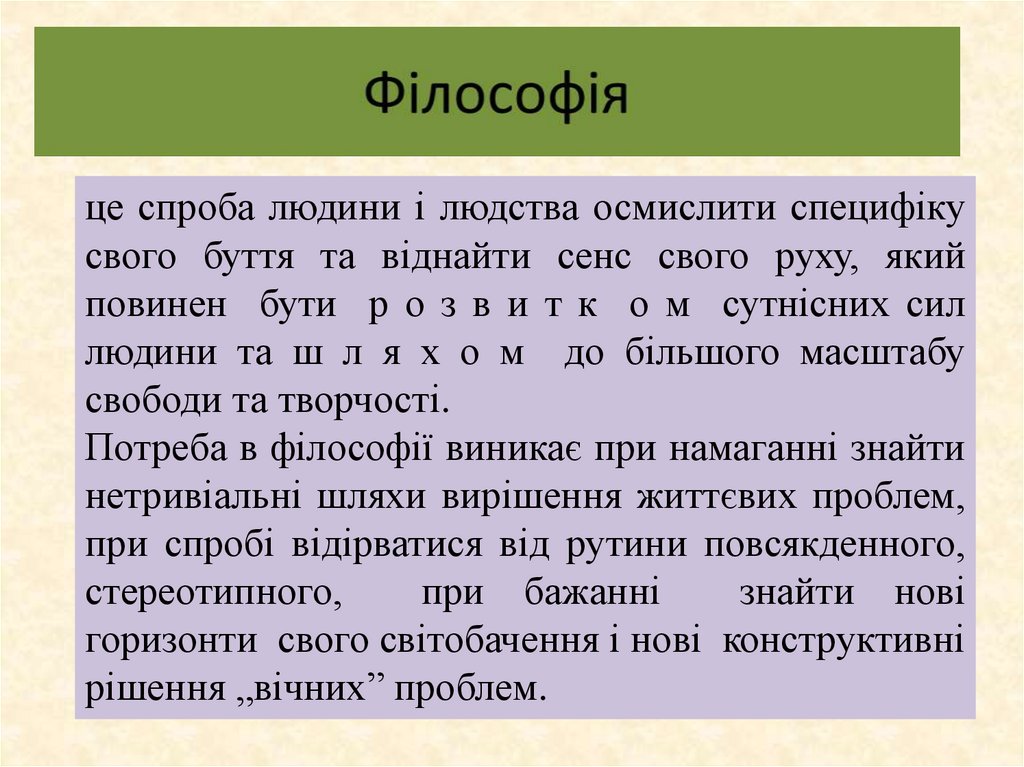 Філософія

це спроба людини і людства осмислити специфіку свого буття та віднайти сенс свого руху, який повинен бути р о з в и т к о м сутнісних сил людини та ш л я х о м до більшого масштабу свободи та творчості.
Потреба в філософії виникає при намаганні знайти нетривіальні шляхи вирішення життєвих проблем, при спробі відірватися від рутини повсякденного, стереотипного, при бажанні знайти нові горизонти свого світобачення і нові конструктивні рішення „вічних” проблем.